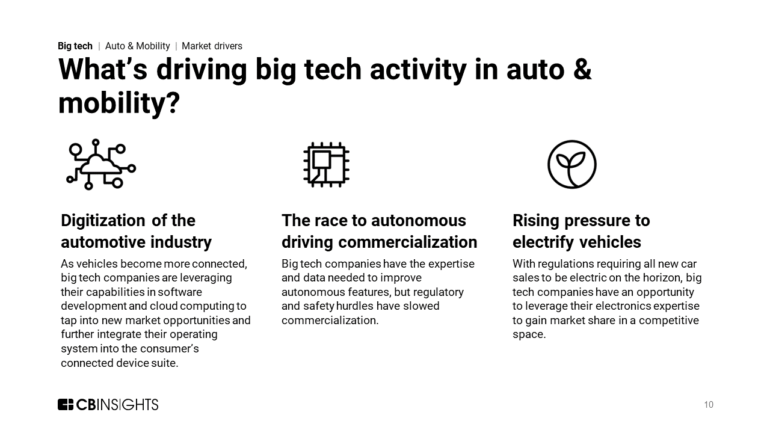 Big tech | Auto & Mobility | Market drivers

What's driving big tech activity in auto & mobility?

Digitization of the automotive industry

As vehicles become more connected, big tech companies are leveraging their capabilities in software development and cloud computing to tap into new market opportunities and further integrate their operating system into the consumer's connected device suite.

The race to autonomous driving commercialization

Big tech companies have the expertise and data needed to improve autonomous features, but regulatory and safety hurdles have slowed commercialization.

Rising pressure to electrify vehicles

With regulations requiring all new car sales to be electric on the horizon, big tech companies have an opportunity to leverage their electronics expertise to gain market share in a competitive space.

CBINSIGHTS

10